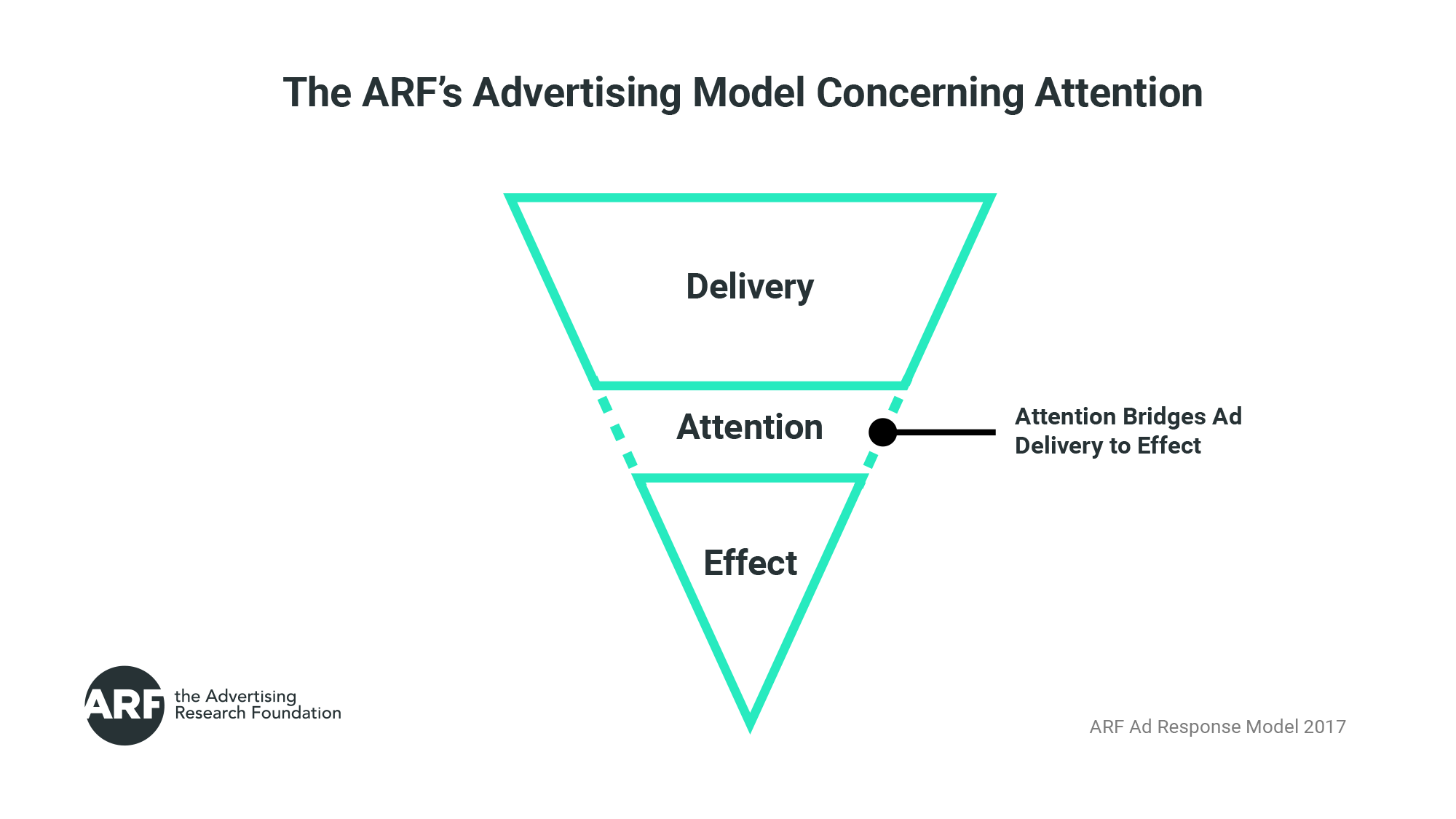 The ARF's Advertising Model Concerning Attention

Delivery

Attention

Attention Bridges Ad Delivery to Effect

Effect

ARF the Advertising Research Foundation

ARF Ad Response Model 2017